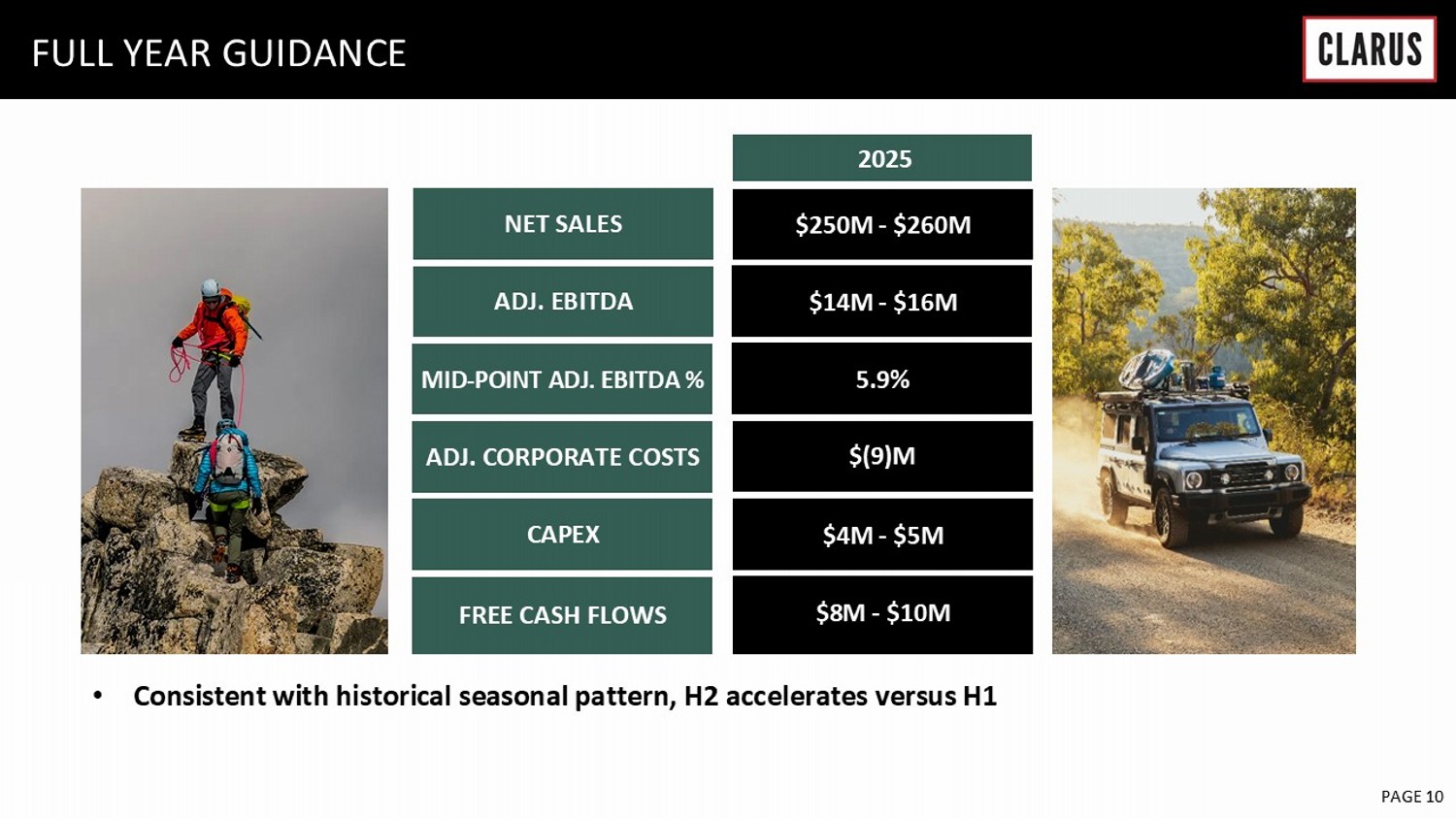 FULL YEAR GUIDANCE

CLARUS

| | 2025 |
|---|---|
| NET SALES | \$250M - \$260M |
| ADJ. EBITDA | \$14M - \$16M |
| MID-POINT ADJ. EBITDA % | 5.9% |
| ADJ. CORPORATE COSTS | \$(9)M |
| CAPEX | \$4M - \$5M |
| FREE CASH FLOWS | \$8M - \$10M |

• Consistent with historical seasonal pattern, H2 accelerates versus H1

PAGE 10